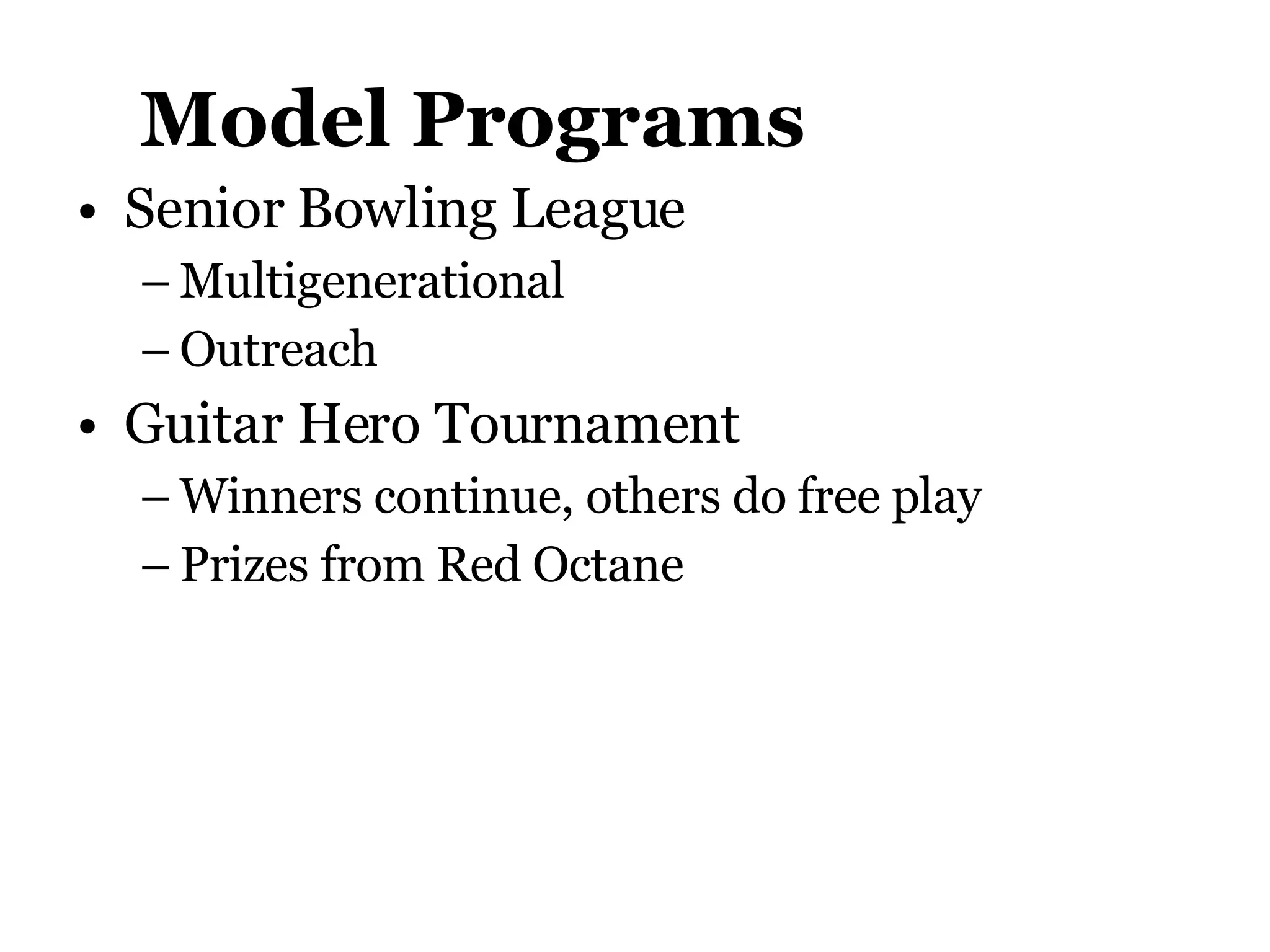 Model Programs

• Senior Bowling League
  – Multigenerational
  – Outreach
• Guitar Hero Tournament
  – Winners continue, others do free play
  – Prizes from Red Octane